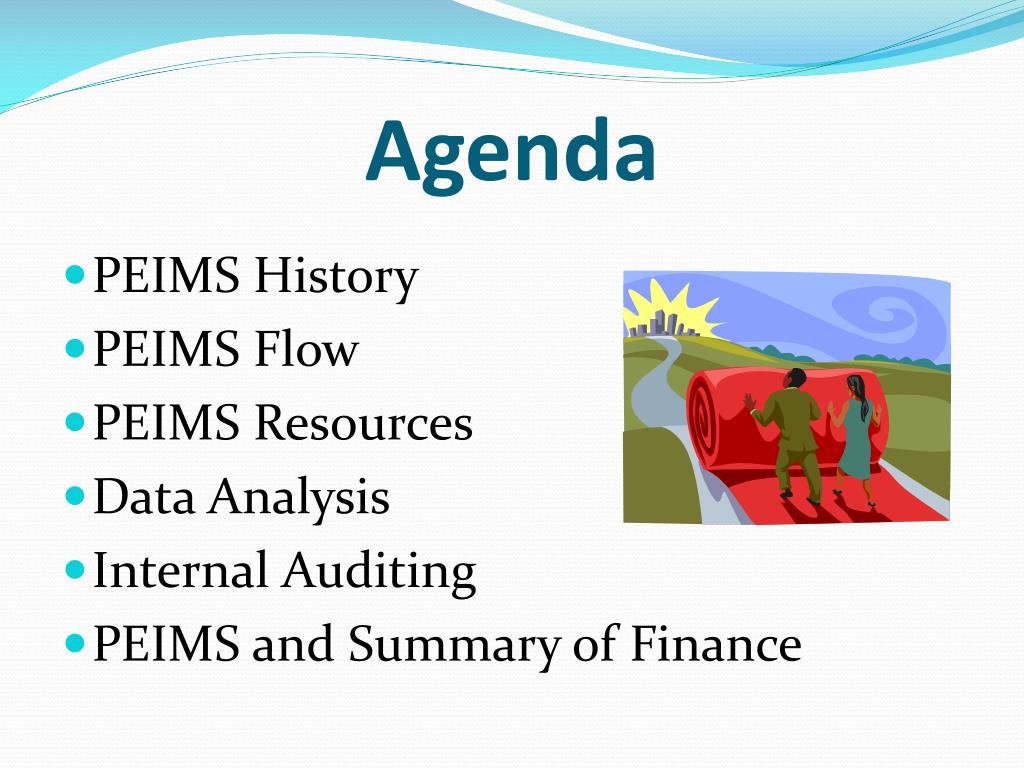 Agenda

- PEIMS History
- PEIMS Flow
- PEIMS Resources
- Data Analysis
- Internal Auditing
- PEIMS and Summary of Finance